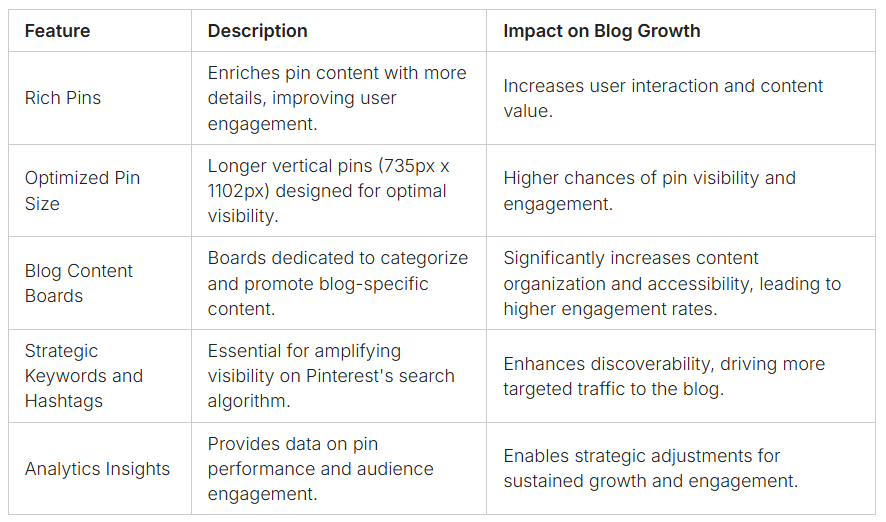 | Feature | Description | Impact on Blog Growth |
|---|---|---|
| Rich Pins | Enriches pin content with more details, improving user engagement. | Increases user interaction and content value. |
| Optimized Pin Size | Longer vertical pins (735px x 1102px) designed for optimal visibility. | Higher chances of pin visibility and engagement. |
| Blog Content Boards | Boards dedicated to categorize and promote blog-specific content. | Significantly increases content organization and accessibility, leading to higher engagement rates. |
| Strategic Keywords and Hashtags | Essential for amplifying visibility on Pinterest's search algorithm. | Enhances discoverability, driving more targeted traffic to the blog. |
| Analytics Insights | Provides data on pin performance and audience engagement. | Enables strategic adjustments for sustained growth and engagement. |